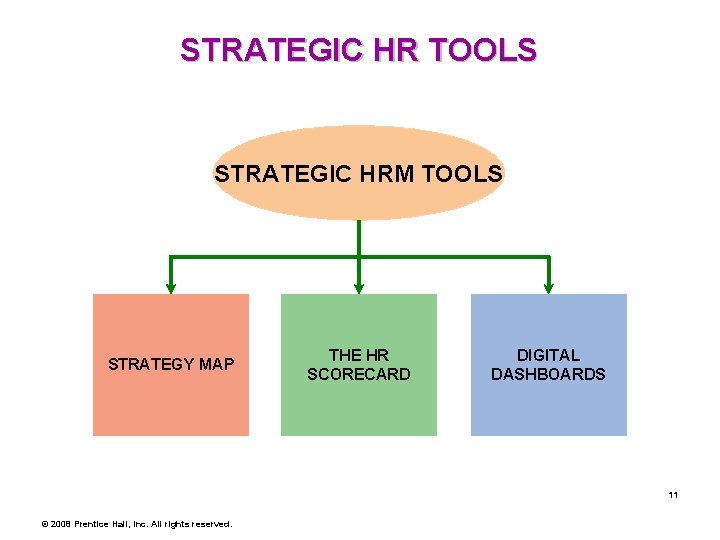 STRATEGIC HR TOOLS

STRATEGIC HRM TOOLS

STRATEGY MAP

THE HR SCORECARD

DIGITAL DASHBOARDS

11

© 2008 Prentice Hall, Inc. All rights reserved.